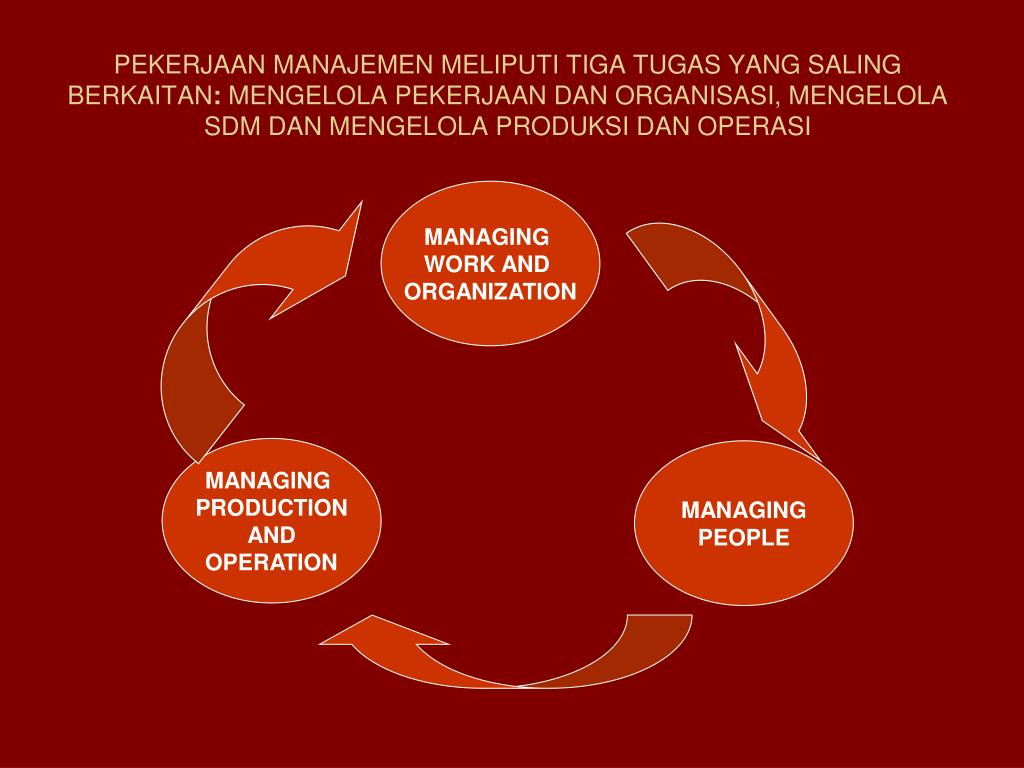 PEKERJAAN MANAJEMEN MELIPUTI TIGA TUGAS YANG SALING BERKAITAN: MENGELOLA PEKERJAAN DAN ORGANISASI, MENGELOLA SDM DAN MENGELOLA PRODUKSI DAN OPERASI

MANAGING WORK AND ORGANIZATION

MANAGING PEOPLE

MANAGING PRODUCTION AND OPERATION